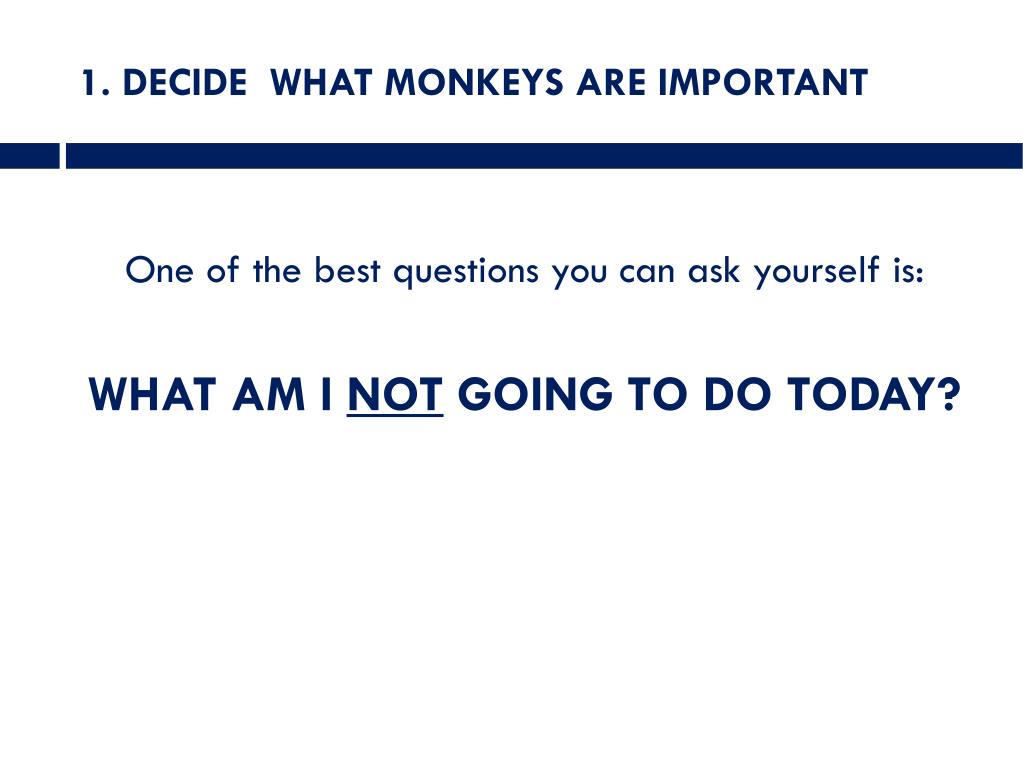 1. DECIDE WHAT MONKEYS ARE IMPORTANT

One of the best questions you can ask yourself is:

WHAT AM I NOT GOING TO DO TODAY?